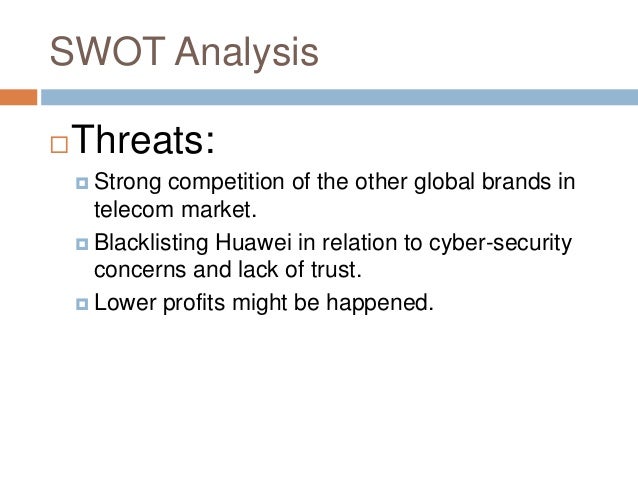 SWOT Analysis

Threats:

Strong competition of the other global brands in telecom market.

Blacklisting Huawei in relation to cyber-security concerns and lack of trust.

Lower profits might be happened.